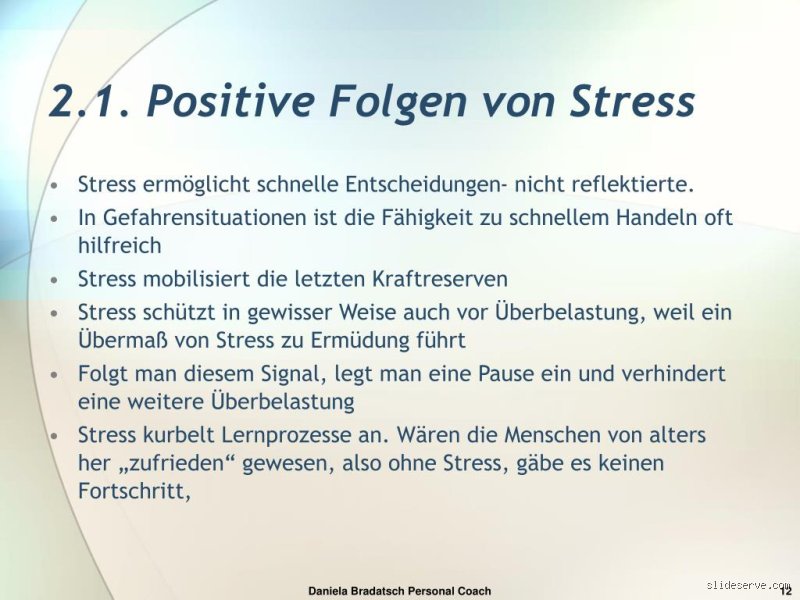 2.1. Positive Folgen von Stress

• Stress ermöglicht schnelle Entscheidungen- nicht reflektierte.
• In Gefahrensituationen ist die Fähigkeit zu schnellem Handeln oft hilfreich
• Stress mobilisiert die letzten Kraftreserven
• Stress schützt in gewisser Weise auch vor Überbelastung, weil ein Übermaß von Stress zu Ermüdung führt
• Folgt man diesem Signal, legt man eine Pause ein und verhindert eine weitere Überbelastung
• Stress kurbelt Lernprozesse an. Wären die Menschen von alters her „zufrieden“ gewesen, also ohne Stress, gäbe es keinen Fortschritt,

Daniela Bradatsch Personal Coach

slideserve.com

12